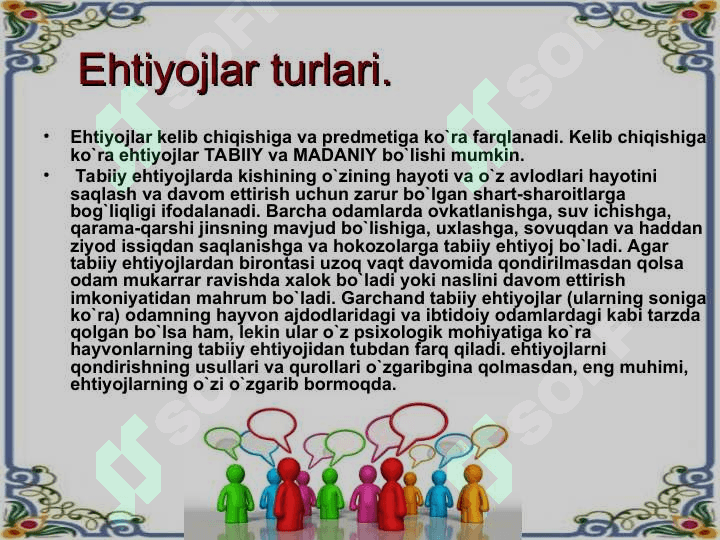 Ehtiyojlar turlari.

• Ehtiyojlar kelib chiqishiga va predmetiga ko`ra farqlanadi. Kelib chiqishiga ko`ra ehtiyojlar TABIIY va MADANIY bo`lishi mumkin.

• Tabiiy ehtiyojlarda kishining o`zining hayoti va o`z avlodlari hayotini saqlash va davom ettirish uchun zarur bo`lgan shart-sharoitlarga bog`liqligi ifodalanadi. Barcha odamlarda ovkatlanishga, suv ichishga, qarama-qarshi jinsning mavjud bo`lishiga, uxlashga, sovuqdan va haddan ziyod issiqdan saqlanishga va hokozolarga tabiiy ehtiyoj bo`ladi. Agar tabiiy ehtiyojlardan birontasi uzoq vaqt davomida qondirilmasdan qolsa odam mukarrar ravishda xalok bo`ladi yoki naslini davom ettirish imkoniyatidan mahrum bo`ladi. Garchand tabiiy ehtiyojlar (ularning soniga ko`ra) odamning hayvon ajdodlaridagi va ibtidoiy odamlardagi kabi tarzda qolgan bo`lsa ham, lekin ular o`z psixologik mohiyatiga ko`ra hayvonlarning tabiiy ehtiyojidan tubdan farq qiladi. ehtiyojlarni qondirishning usullari va qurollari o`zgaribgina qolmasdan, eng muhimi, ehtiyojlarning o`zi o`zgarib bormoqda.